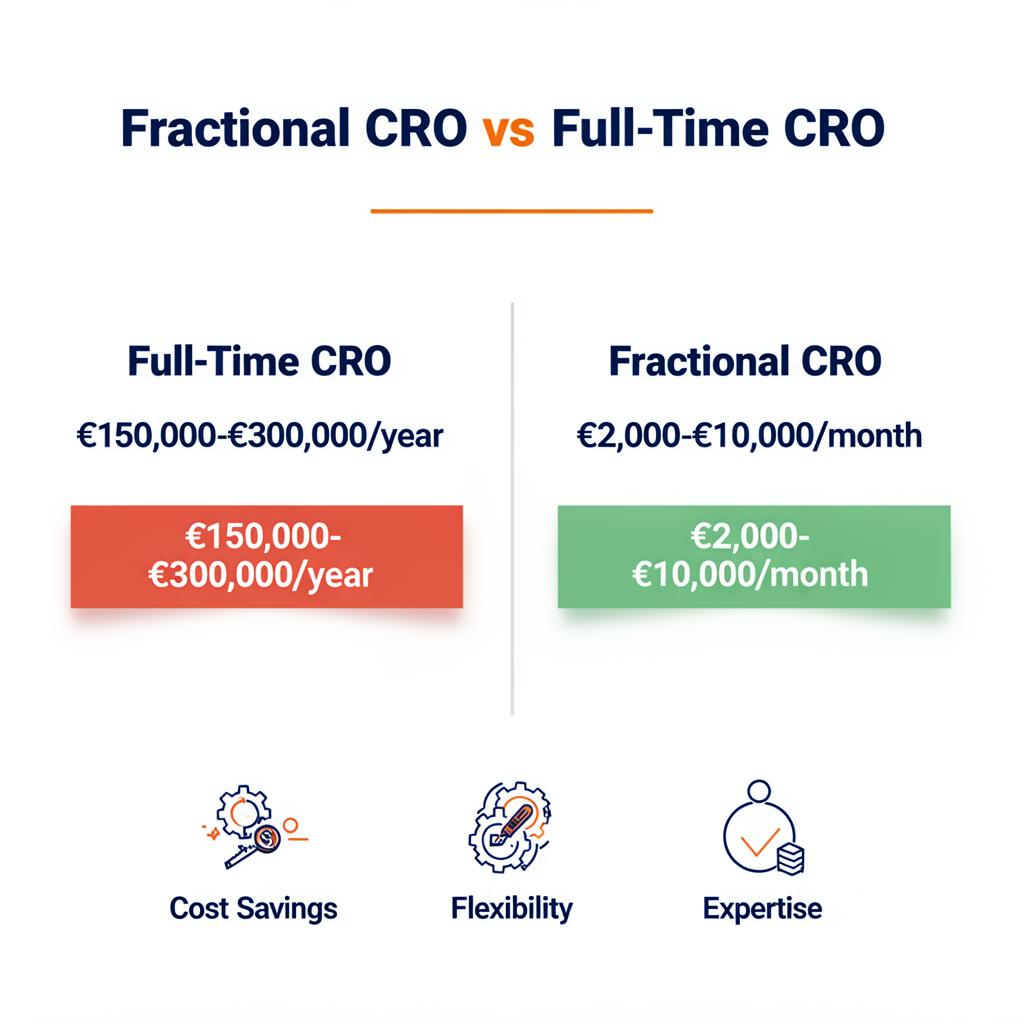 Fractional CRO vs Full-Time CRO

Full-Time CRO

€150,000-€300,000/year

€150,000-€300,000/year

Fractional CRO

€2,000-€10,000/month

€2,000-€10,000/month

Cost Savings

Flexibility

Expertise